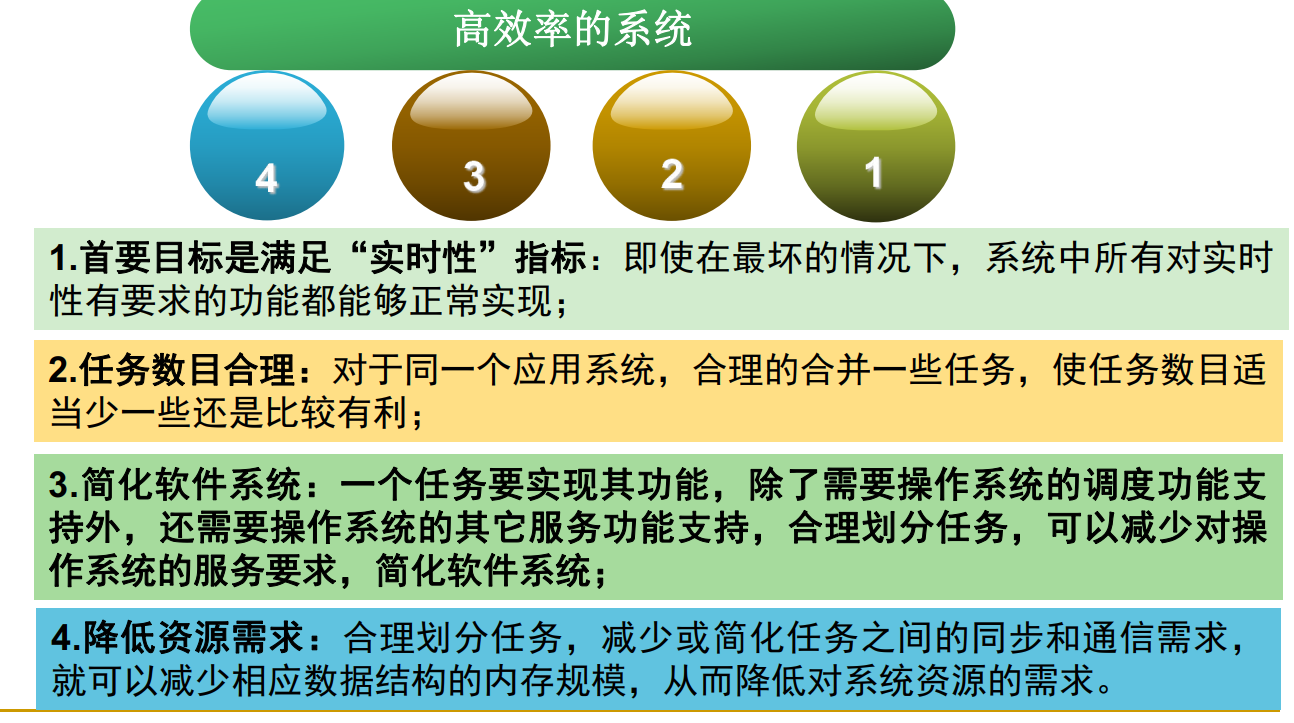 高效率的系统

4

3

2

1

1.首要目标是满足“实时性”指标：即使在最坏的情况下，系统中所有对实时性有要求的功能都能够正常实现；

2.任务数目合理：对于同一个应用系统，合理的合并一些任务，使任务数目适当少一些还是比较有利；

3.简化软件系统：一个任务要实现其功能，除了需要操作系统的调度功能支持外，还需要操作系统的其它服务功能支持，合理划分任务，可以减少对操作系统的服务要求，简化软件系统；

4.降低资源需求：合理划分任务，减少或简化任务之间的同步和通信需求，就可以减少相应数据结构的内存规模，从而降低对系统资源的需求。